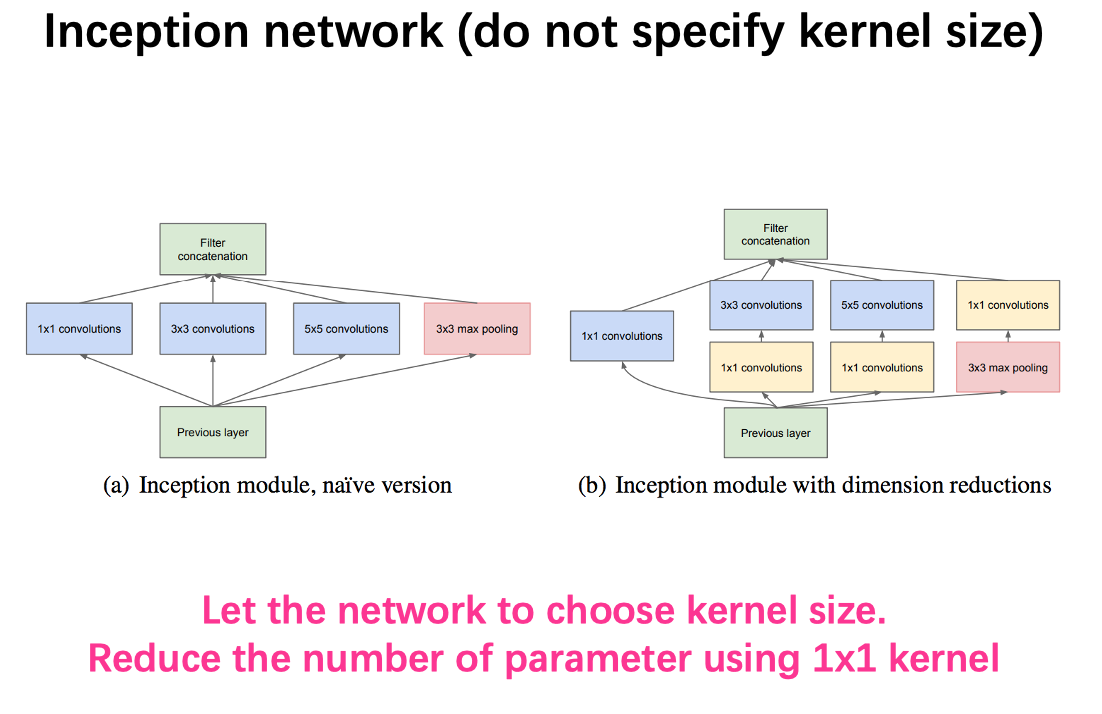 Inception network (do not specify kernel size)

Filter concatenation

1x1 convolutions

3x3 convolutions

5x5 convolutions

3x3 max pooling

Previous layer

(a) Inception module, naïve version

Filter concatenation

1x1 convolutions

3x3 convolutions

5x5 convolutions

1x1 convolutions

1x1 convolutions

1x1 convolutions

3x3 max pooling

Previous layer

(b) Inception module with dimension reductions

Let the network to choose kernel size.
Reduce the number of parameter using 1x1 kernel